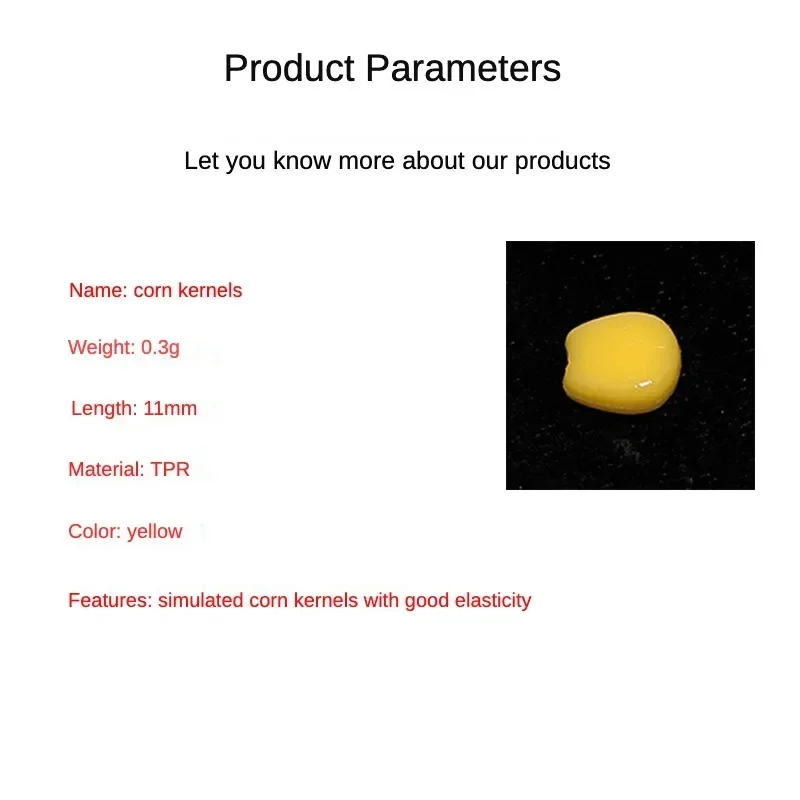 Product Parameters

Let you know more about our products

Name: corn kernels

Weight: 0.3g

Length: 11mm

Material: TPR

Color: yellow

Features: simulated corn kernels with good elasticity